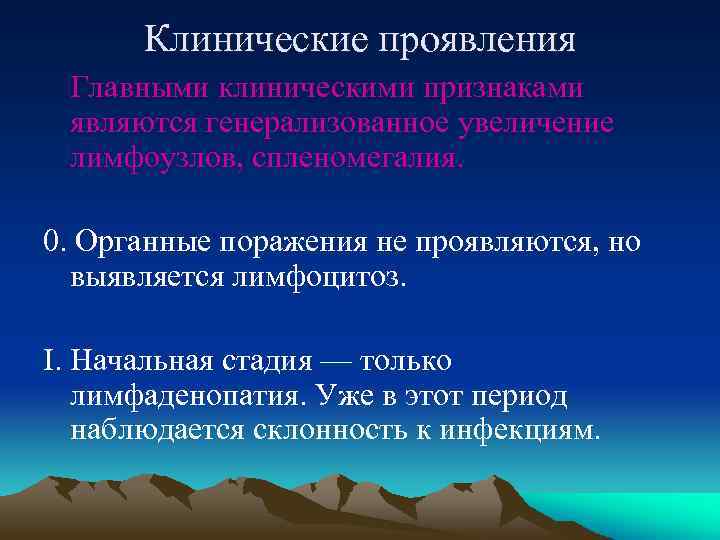 Клинические проявления

Главными клиническими признаками являются генерализованное увеличение лимфоузлов, спленомегалия.

0. Органные поражения не проявляются, но выявляется лимфоцитоз.

I. Начальная стадия — только лимфаденопатия. Уже в этот период наблюдается склонность к инфекциям.